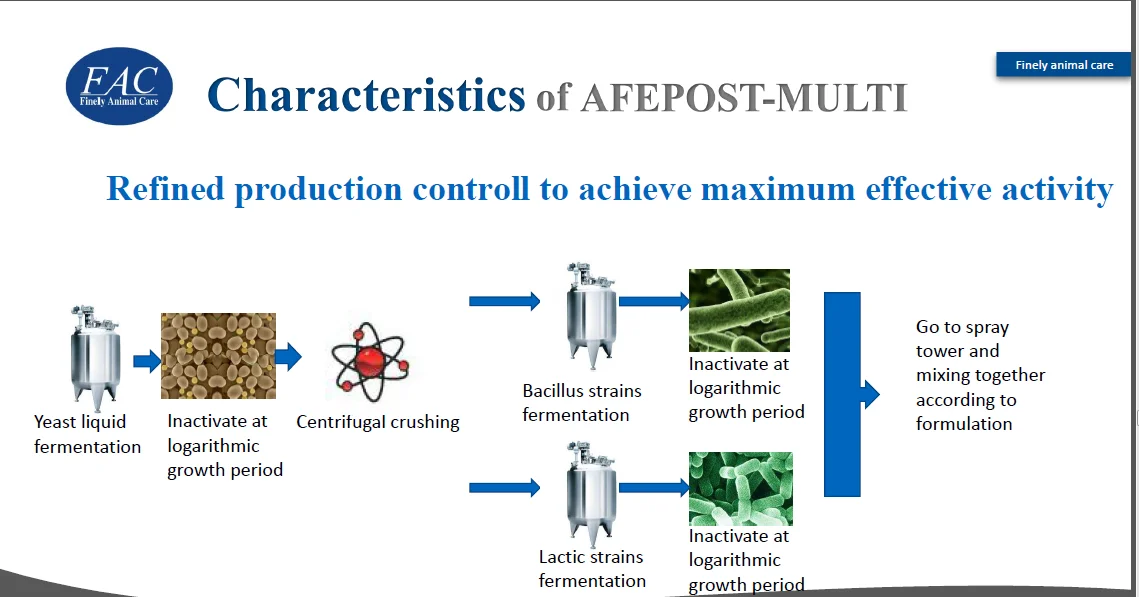 FAC
Finely Animal Care

Characteristics of AFEPOST-MULTI

Finely animal care

Refined production controll to achieve maximum effective activity

Yeast liquid fermentation

Inactivate at logarithmic growth period

Centrifugal crushing

Bacillus strains fermentation

Inactivate at logarithmic growth period

Lactic strains fermentation

Inactivate at logarithmic growth period

Go to spray tower and mixing together according to formulation